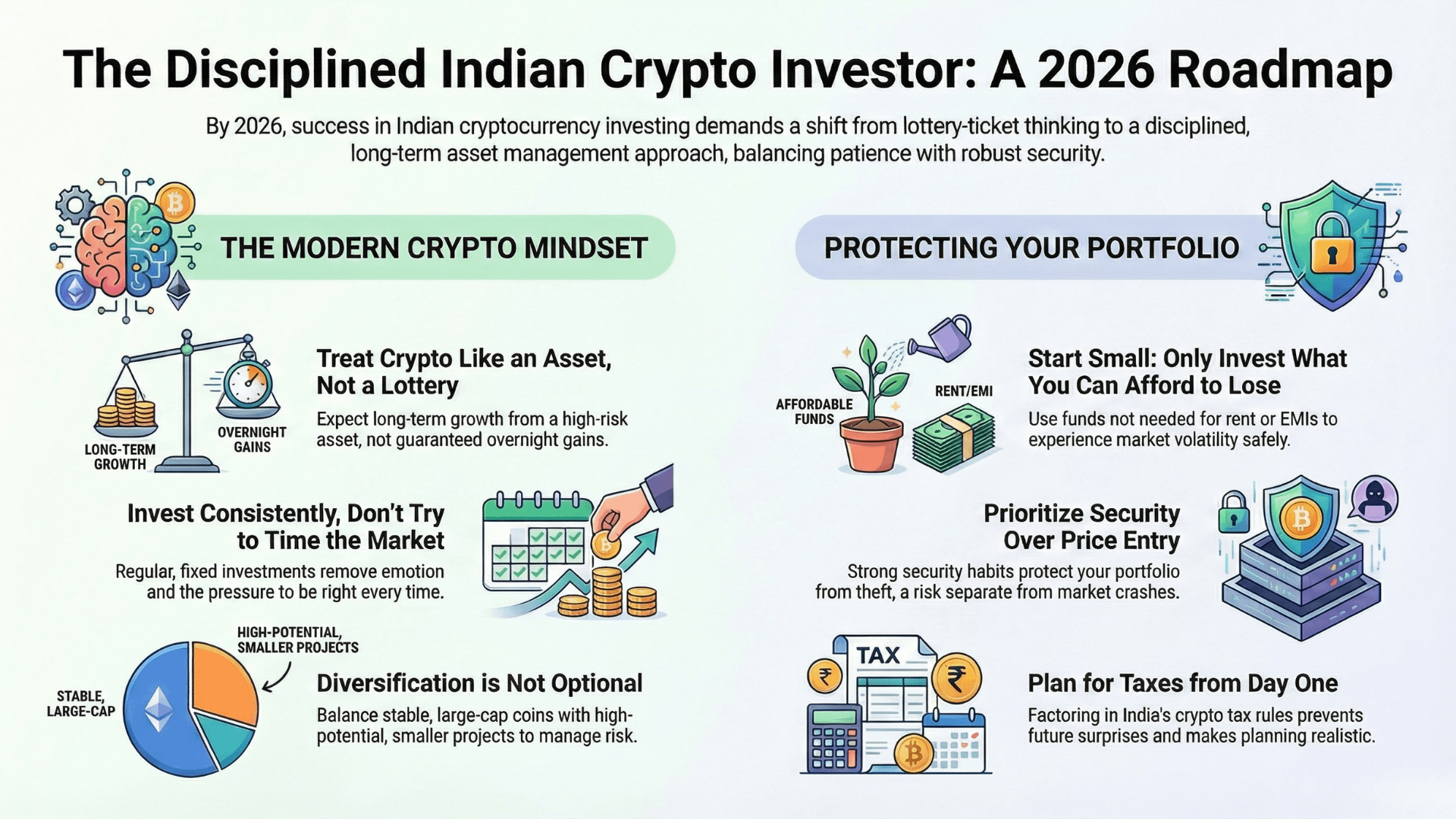 The Disciplined Indian Crypto Investor: A 2026 Roadmap

By 2026, success in Indian cryptocurrency investing demands a shift from lottery-ticket thinking to a disciplined, long-term asset management approach, balancing patience with robust security.

THE MODERN CRYPTO MINDSET

LONG-TERM GROWTH

OVERNIGHT GAINS

Treat Crypto Like an Asset, Not a Lottery

Expect long-term growth from a high-risk asset, not guaranteed overnight gains.

Invest Consistently, Don't Try to Time the Market

Regular, fixed investments remove emotion and the pressure to be right every time.

HIGH-POTENTIAL, SMALLER PROJECTS

STABLE, LARGE-CAP

Diversification is Not Optional

Balance stable, large-cap coins with high-potential, smaller projects to manage risk.

PROTECTING YOUR PORTFOLIO

AFFORDABLE FUNDS

RENT/EMI

Start Small: Only Invest What You Can Afford to Lose

Use funds not needed for rent or EMIs to experience market volatility safely.

Prioritize Security Over Price Entry

Strong security habits protect your portfolio from theft, a risk separate from market crashes.

TAX

Plan for Taxes from Day One

Factoring in India's crypto tax rules prevents future surprises and makes planning realistic.